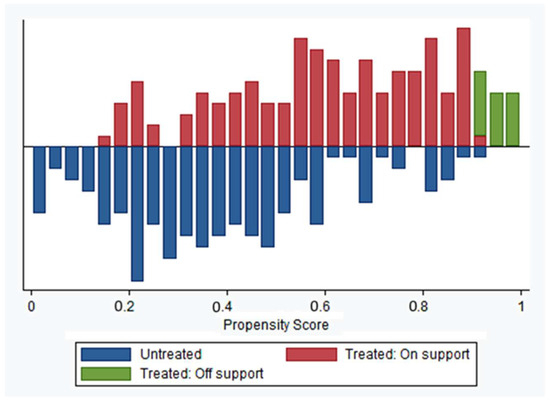 0
0.2
0.4
0.6
0.8
1
Propensity Score

Untreated
Treated: On support
Treated: Off support